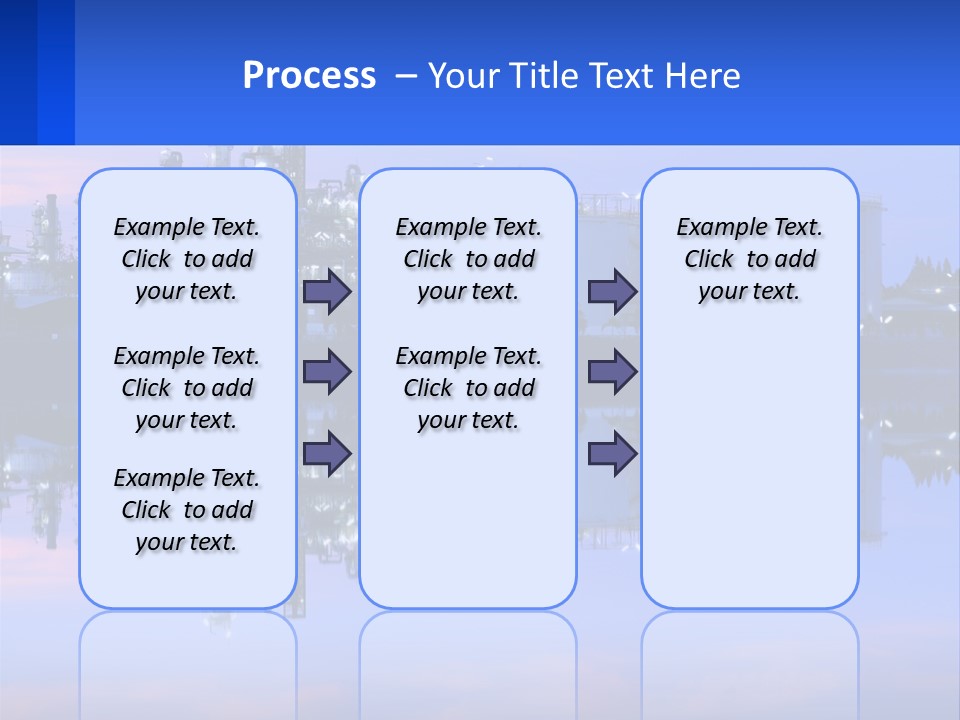 Process – Your Title Text Here

Example Text. Click to add your text.

Example Text. Click to add your text.

Example Text. Click to add your text.

Example Text. Click to add your text.

Example Text. Click to add your text.

Example Text. Click to add your text.